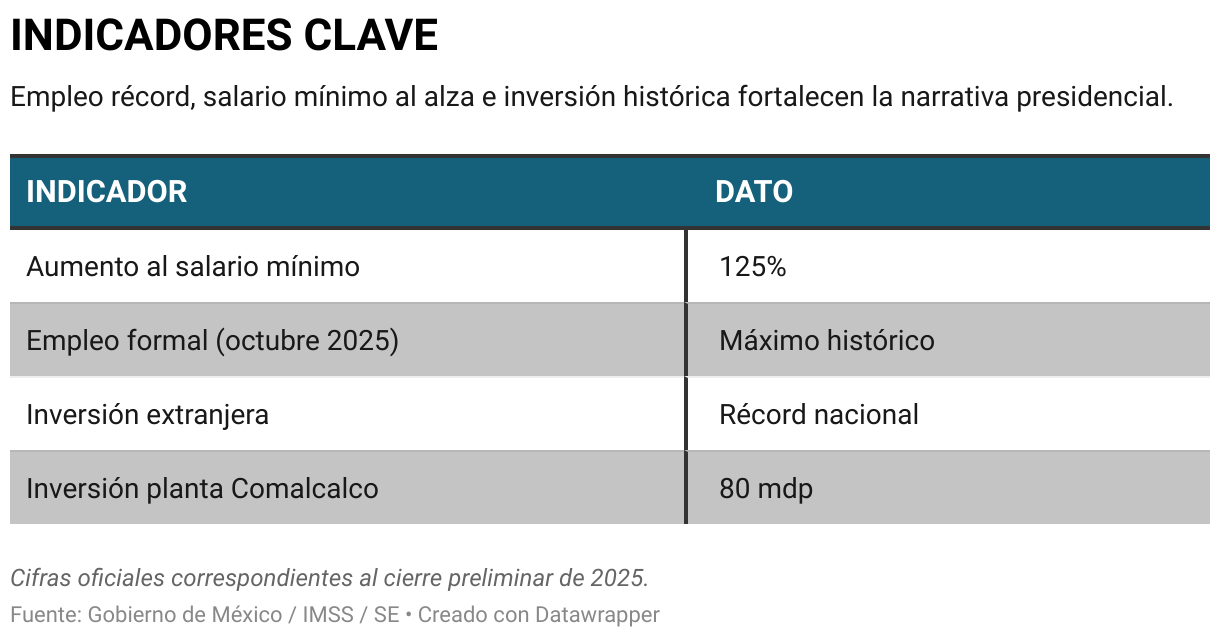 INDICADORES CLAVE

Empleo récord, salario mínimo al alza e inversión histórica fortalecen la narrativa presidencial.

| INDICADOR | DATO |
|---|---|
| Aumento al salario mínimo | 125% |
| Empleo formal (octubre 2025) | Máximo histórico |
| Inversión extranjera | Récord nacional |
| Inversión planta Comalcalco | 80 mdp |

Cifras oficiales correspondientes al cierre preliminar de 2025.

Fuente: Gobierno de México / IMSS / SE • Creado con Datawrapper